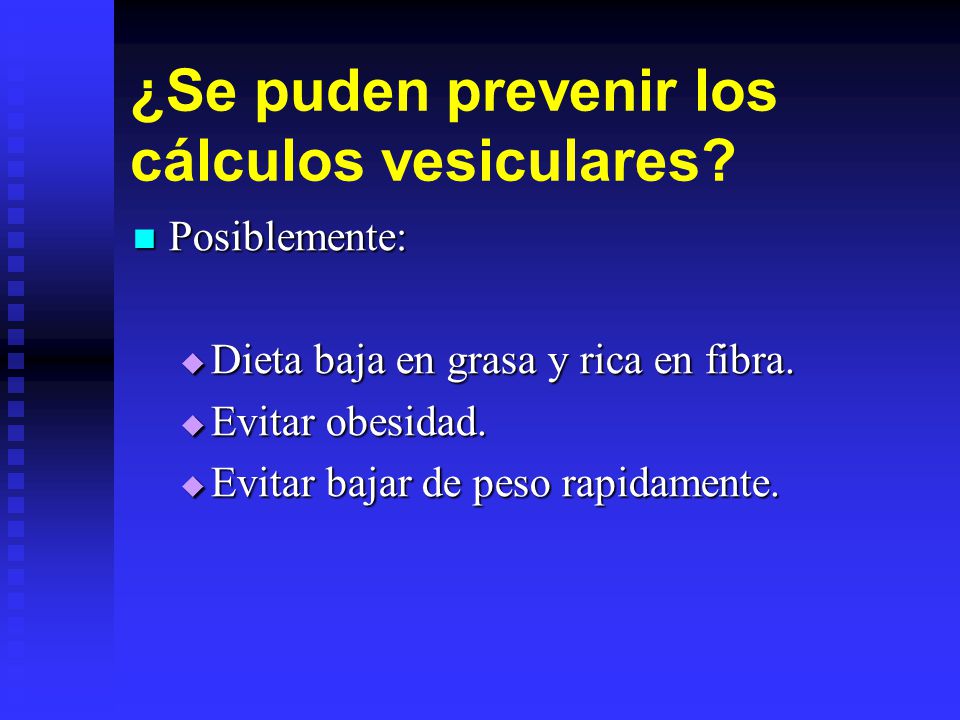 ¿Se puden prevenir los cálculos vesiculares?

Posiblemente:

Dieta baja en grasa y rica en fibra.
Evitar obesidad.
Evitar bajar de peso rapidamente.